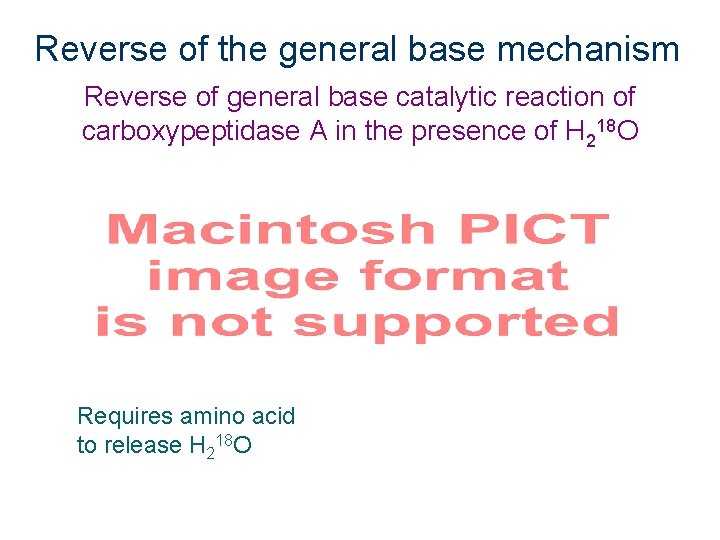 Reverse of the general base mechanism

Reverse of general base catalytic reaction of carboxypeptidase A in the presence of $H_2{}^{18}O$

Macintosh PICT image format is not supported

Requires amino acid to release $H_2{}^{18}O$